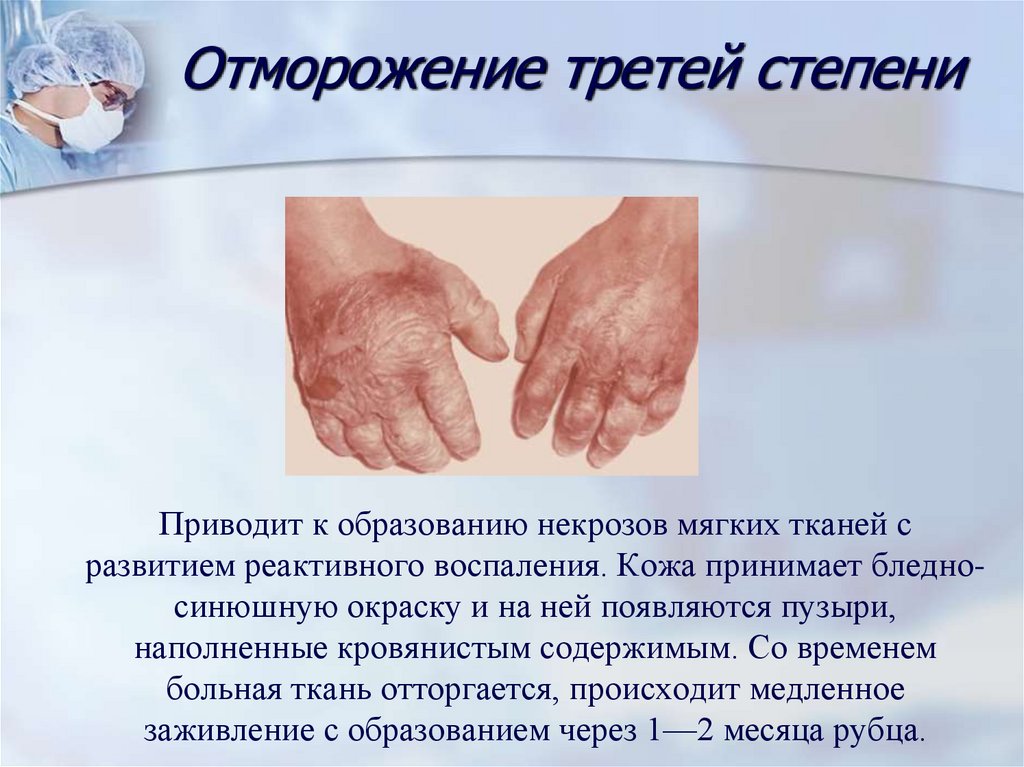 Отморожение третей степени

Приводит к образованию некрозов мягких тканей с развитием реактивного воспаления. Кожа принимает бледно-синюшную окраску и на ней появляются пузыри, наполненные кровянистым содержимым. Со временем больная ткань отторгается, происходит медленное заживление с образованием через 1—2 месяца рубца.